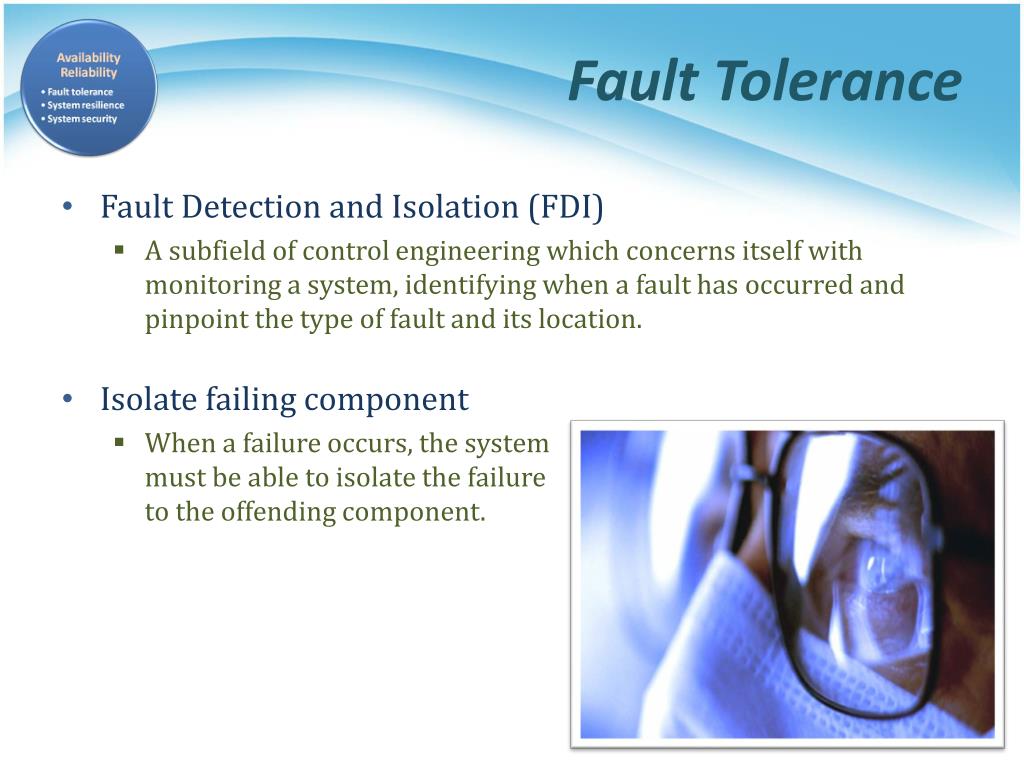 Availability
Reliability
• Fault tolerance
• System resilience
• System security

Fault Tolerance

• Fault Detection and Isolation (FDI)
  ▪ A subfield of control engineering which concerns itself with monitoring a system, identifying when a fault has occurred and pinpoint the type of fault and its location.

• Isolate failing component
  ▪ When a failure occurs, the system must be able to isolate the failure to the offending component.